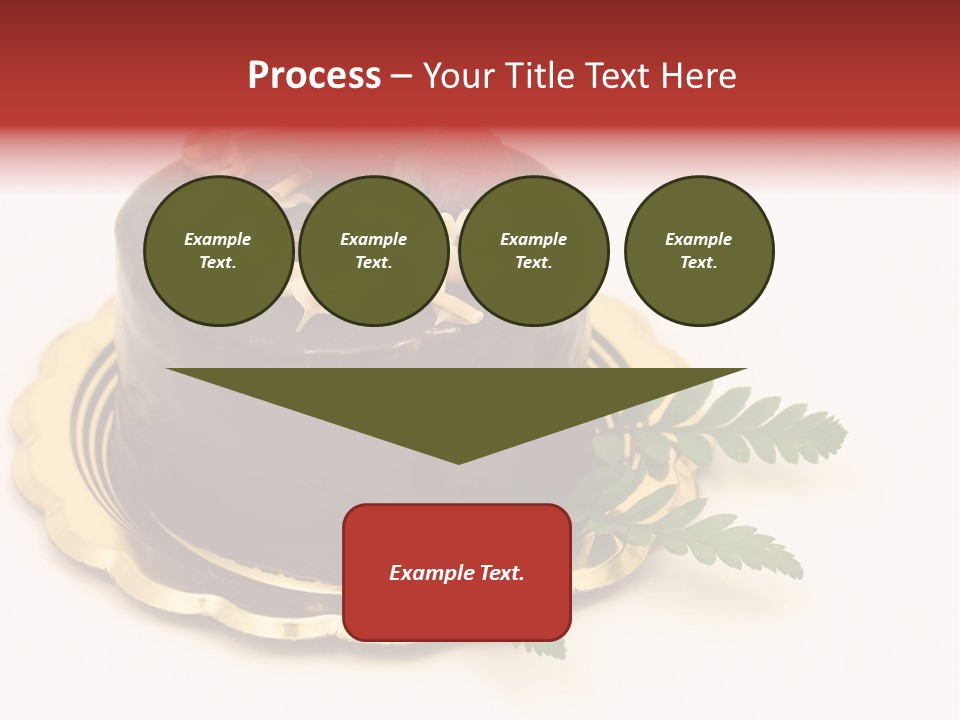 Process – Your Title Text Here

Example Text.

Example Text.

Example Text.

Example Text.

Example Text.